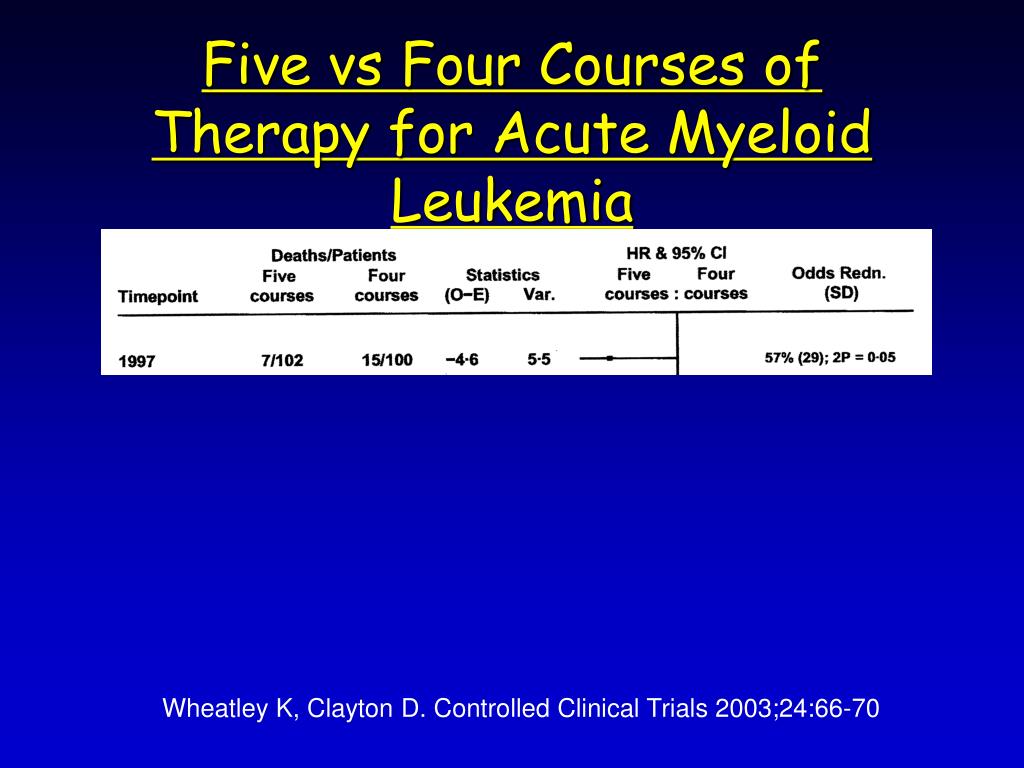 Five vs Four Courses of Therapy for Acute Myeloid Leukemia

| Timepoint | Deaths/Patients Five courses | Deaths/Patients Four courses | Statistics (O−E) | Statistics Var. | HR & 95% CI Five courses : Four courses | Odds Redn. (SD) |
|---|---|---|---|---|---|---|
| 1997 | 7/102 | 15/100 | −4·6 | 5·5 | | 57% (29); 2P = 0·05 |

Wheatley K, Clayton D. Controlled Clinical Trials 2003;24:66-70